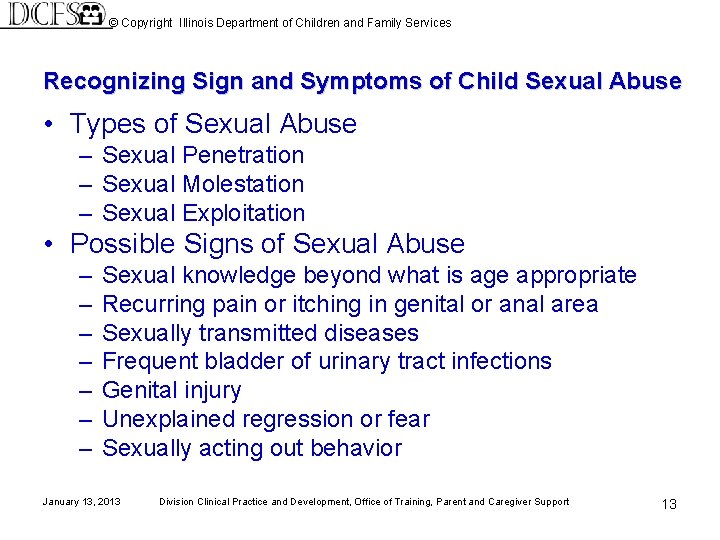 DCFS © Copyright Illinois Department of Children and Family Services

Recognizing Sign and Symptoms of Child Sexual Abuse

• Types of Sexual Abuse
– Sexual Penetration
– Sexual Molestation
– Sexual Exploitation
• Possible Signs of Sexual Abuse
– Sexual knowledge beyond what is age appropriate
– Recurring pain or itching in genital or anal area
– Sexually transmitted diseases
– Frequent bladder of urinary tract infections
– Genital injury
– Unexplained regression or fear
– Sexually acting out behavior

January 13, 2013 Division Clinical Practice and Development, Office of Training, Parent and Caregiver Support 13